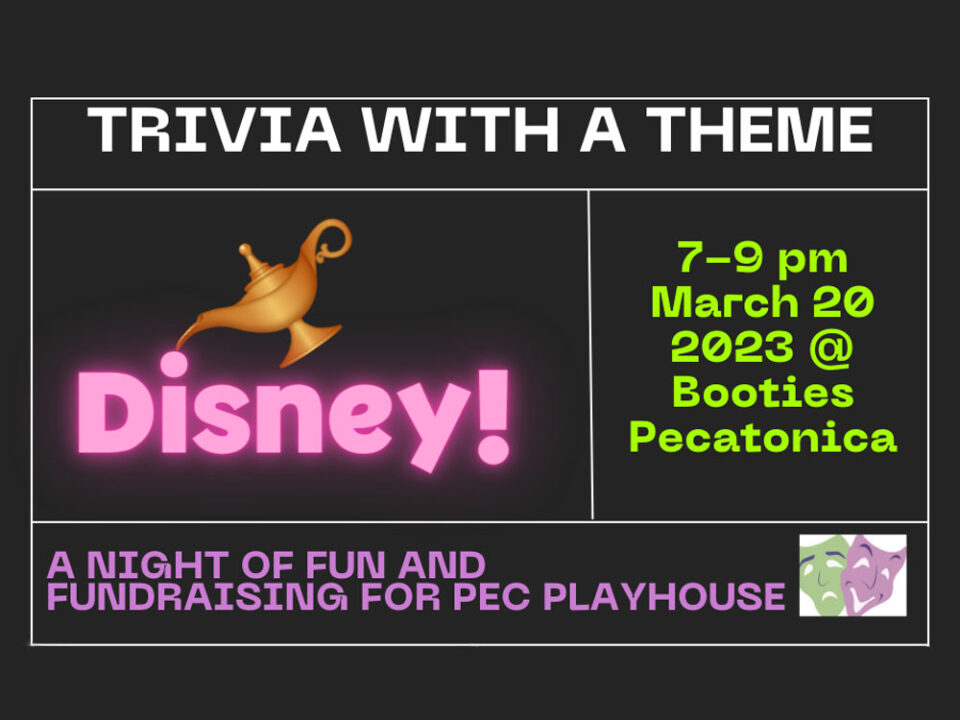 TRIVIA WITH A THEME

Disney!

7-9 pm
March 20
2023 @
Booties
Pecatonica

A NIGHT OF FUN AND FUNDRAISING FOR PEC PLAYHOUSE